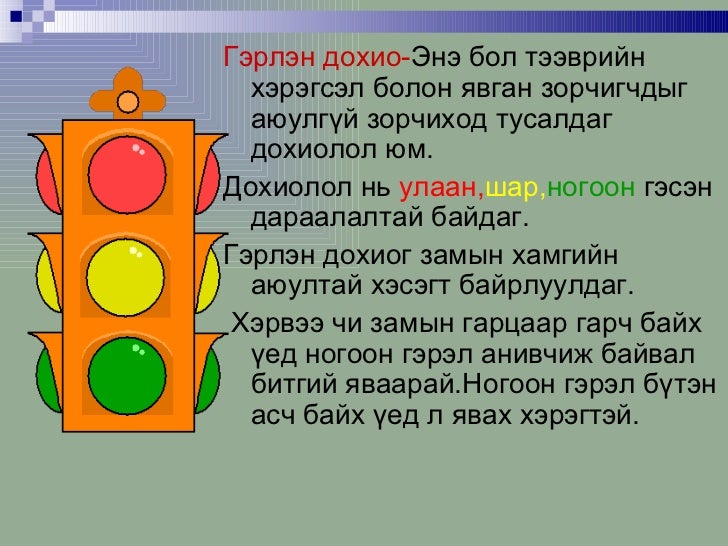 Гэрлэн дохио-Энэ бол тээврийн хэрэгсэл болон явган зорчигчдыг аюулгүй зорчиход тусалдаг дохиолол юм.

Дохиолол нь улаан,шар,ногоон гэсэн дараалалтай байдаг.

Гэрлэн дохиог замын хамгийн аюултай хэсэгт байрлуулдаг.

Хэрвээ чи замын гарцаар гарч байх үед ногоон гэрэл анивчиж байвал битгий яваарай.Ногоон гэрэл бүтэн асч байх үед л явах хэрэгтэй.